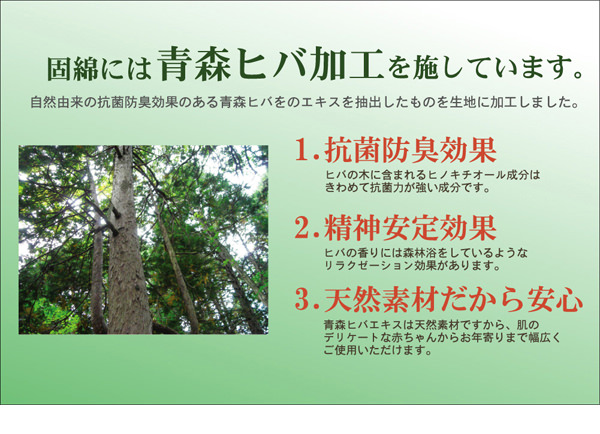 固綿には青森ヒバ加工を施しています。

自然由来の抗菌防臭効果のある青森ヒバをのエキスを抽出したものを生地に加工しました。

1.抗菌防臭効果

ヒバの木に含まれるヒノキチオール成分はきわめて抗菌力が強い成分です。

2.精神安定効果

ヒバの香りには森林浴をしているようなリラクゼーション効果があります。

3.天然素材だから安心

青森ヒバエキスは天然素材ですから、肌のデリケートな赤ちゃんからお年寄りまで幅広くご使用いただけます。